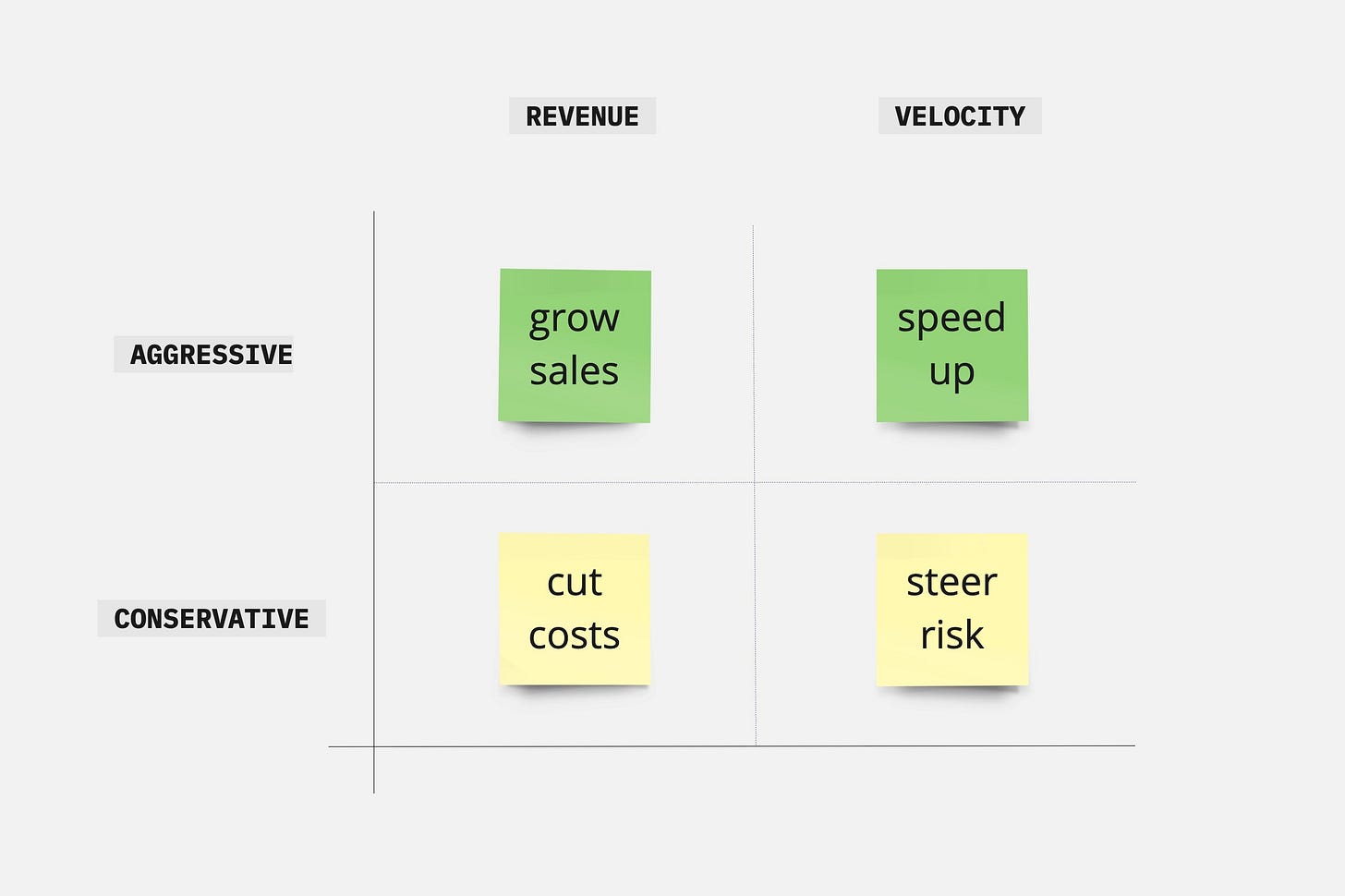 |  | REVENUE | VELOCITY |
|---|---|---|
| AGGRESSIVE | grow sales | speed up |
| CONSERVATIVE | cut costs | steer risk |